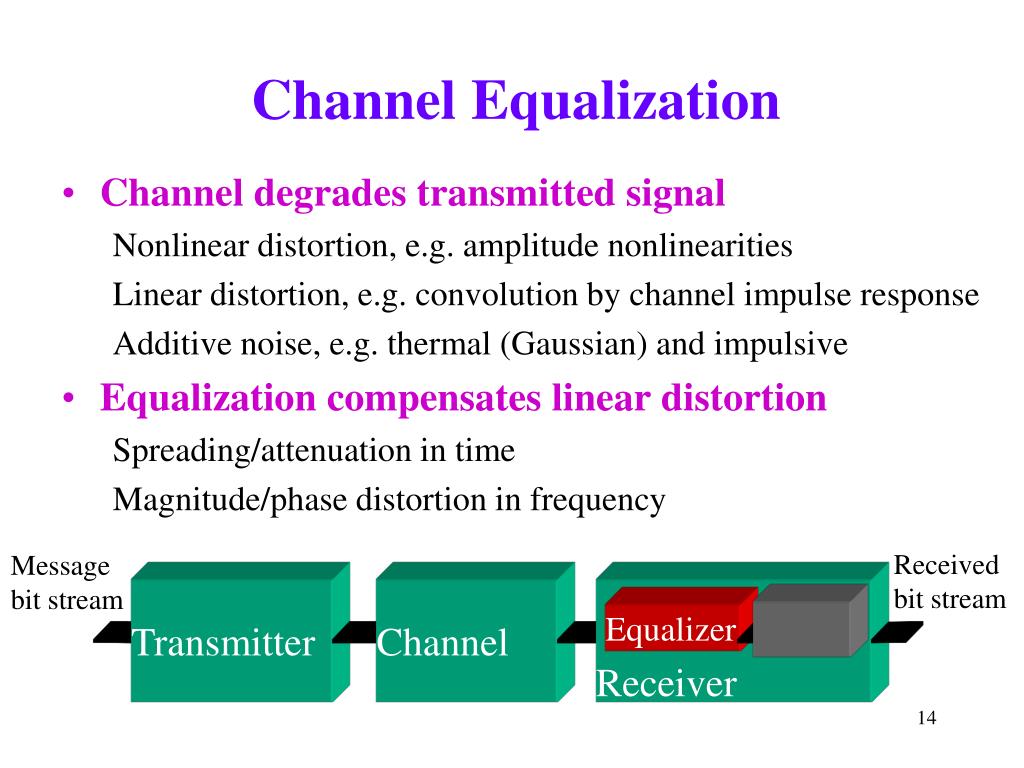 Channel Equalization

• Channel degrades transmitted signal

Nonlinear distortion, e.g. amplitude nonlinearities

Linear distortion, e.g. convolution by channel impulse response

Additive noise, e.g. thermal (Gaussian) and impulsive

• Equalization compensates linear distortion

Spreading/attenuation in time

Magnitude/phase distortion in frequency

Message bit stream

Transmitter

Channel

Equalizer

Receiver

Received bit stream

14